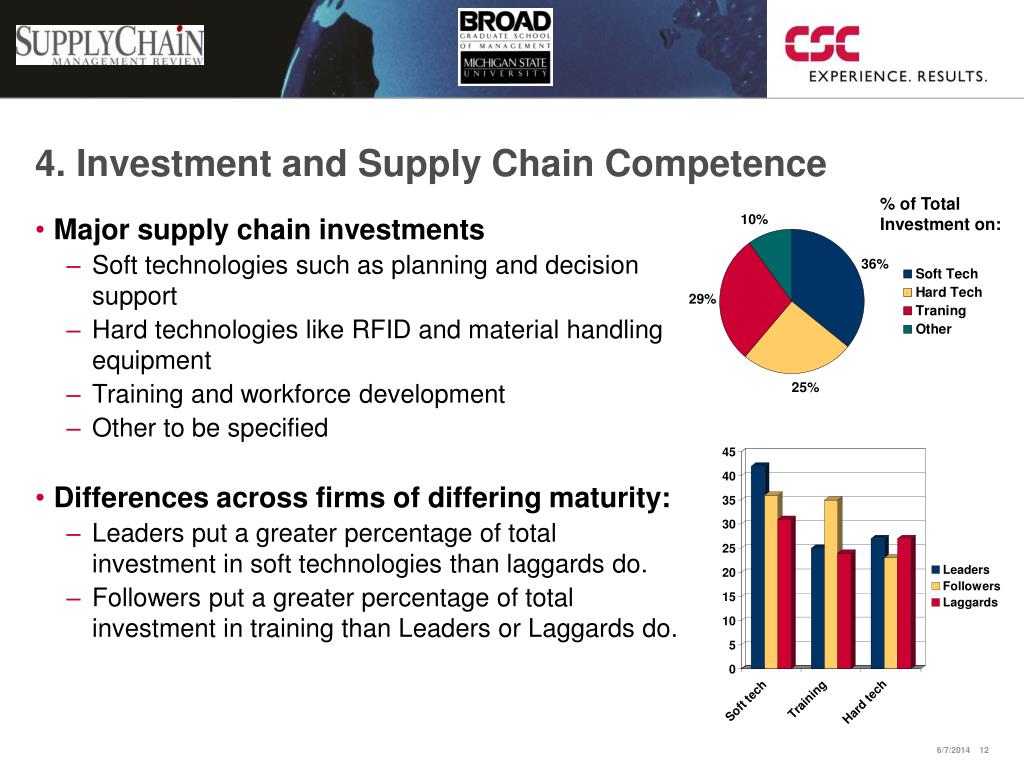 SUPPLYCHAIN MANAGEMENT REVIEW

BROAD GRADUATE SCHOOL OF MANAGEMENT MICHIGAN STATE UNIVERSITY

CSC EXPERIENCE. RESULTS.

4. Investment and Supply Chain Competence

• Major supply chain investments
– Soft technologies such as planning and decision support
– Hard technologies like RFID and material handling equipment
– Training and workforce development
– Other to be specified

• Differences across firms of differing maturity:
– Leaders put a greater percentage of total investment in soft technologies than laggards do.
– Followers put a greater percentage of total investment in training than Leaders or Laggards do.

% of Total Investment on:

10%
36%
29%
25%

Soft Tech
Hard Tech
Traning
Other

45
40
35
30
25
20
15
10
5
0

Soft tech
Training
Hard tech

Leaders
Followers
Laggards

6/7/2014 12